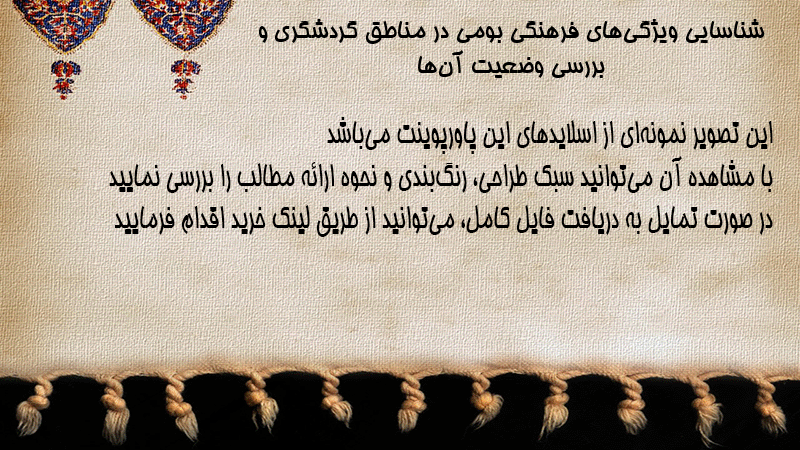 شناسایی ویژگی‌های فرهنگی بومی در مناطق گردشگری و بررسی وضعیت آن‌ها

این تصویر نمونه‌ای از اسلایدهای این پاورپوینت می‌باشد
با مشاهده آن می‌توانید سبک طراحی، رنگ‌بندی و نحوه ارائه مطالب را بررسی نمایید
در صورت تمایل به دریافت فایل کامل، می‌توانید از طریق لینک خرید اقدام فرمایید